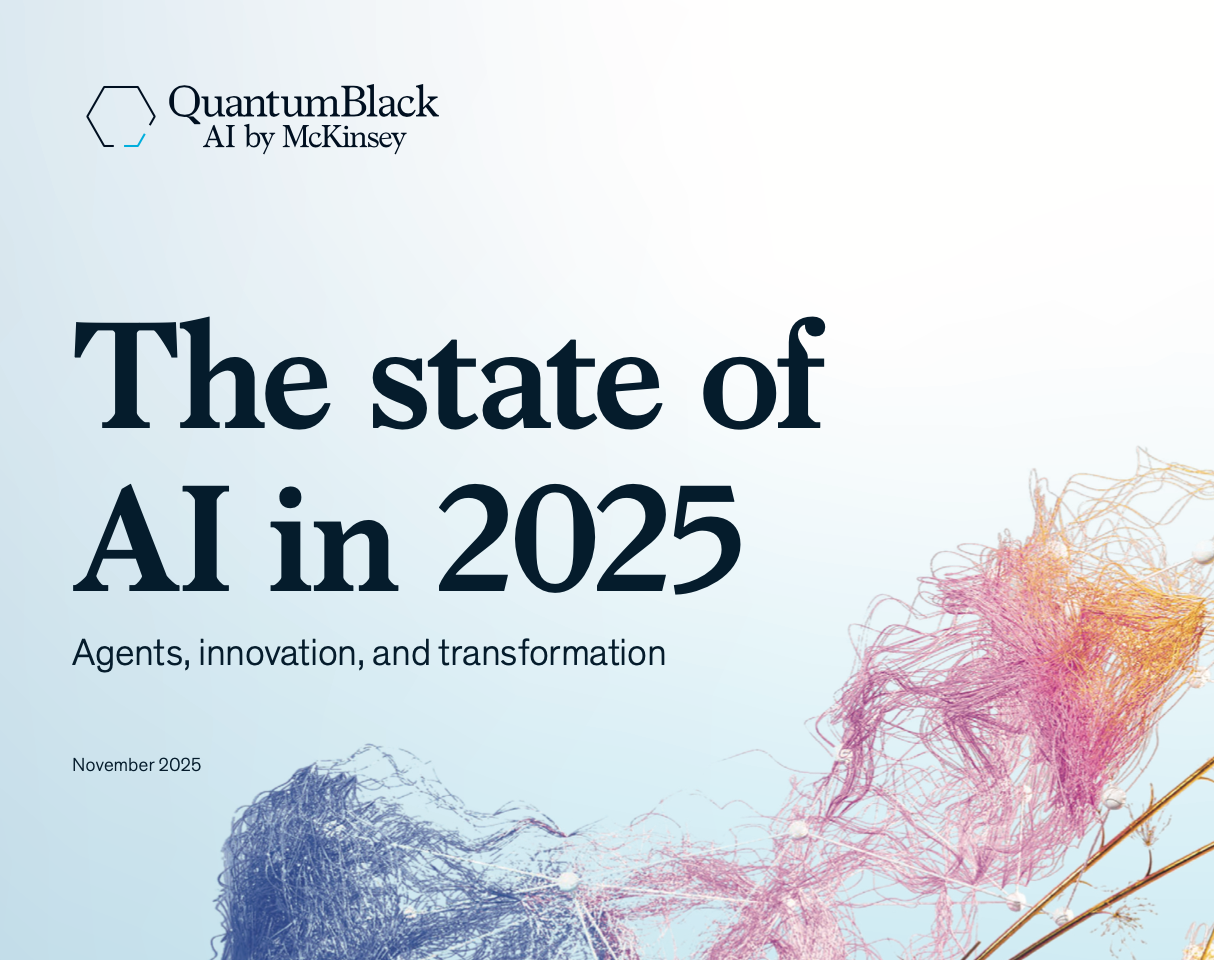 QuantumBlack
AI by McKinsey

The state of AI in 2025

Agents, innovation, and transformation

November 2025